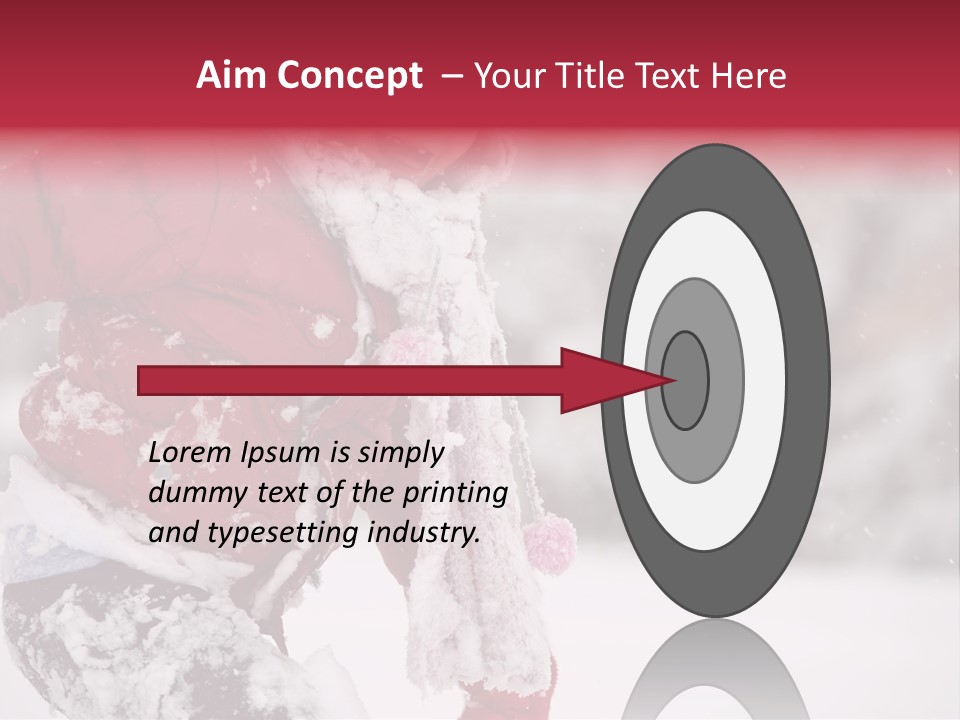 Aim Concept – Your Title Text Here

Lorem Ipsum is simply dummy text of the printing and typesetting industry.